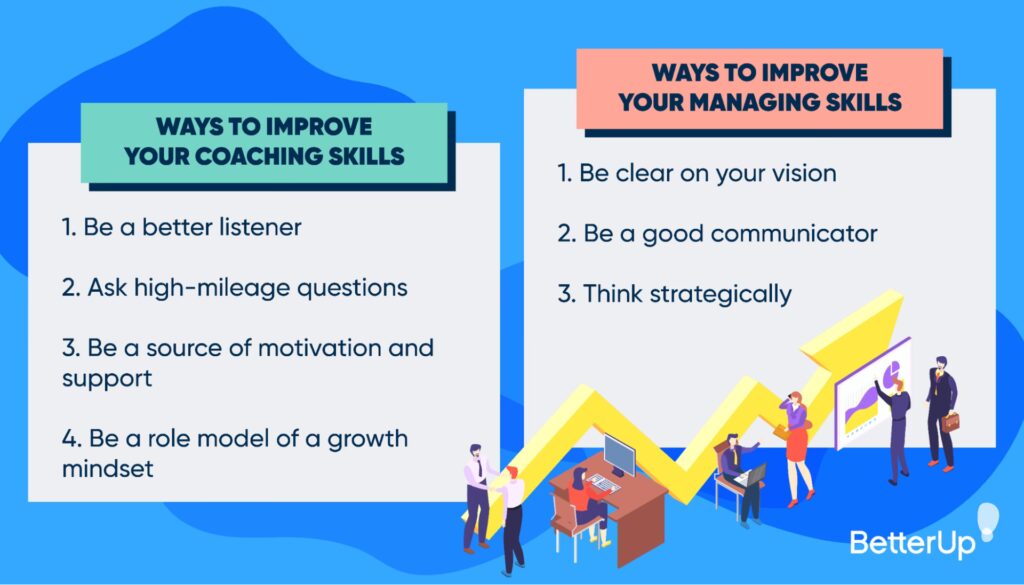 WAYS TO IMPROVE YOUR COACHING SKILLS

1. Be a better listener

2. Ask high-mileage questions

3. Be a source of motivation and support

4. Be a role model of a growth mindset

WAYS TO IMPROVE YOUR MANAGING SKILLS

1. Be clear on your vision

2. Be a good communicator

3. Think strategically

BetterUp